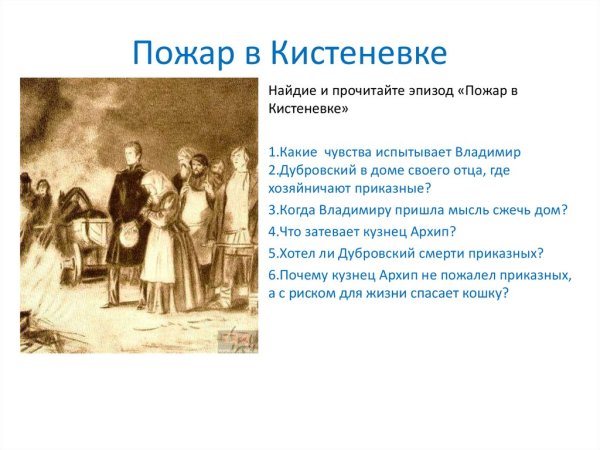 Пожар в Кистеневке

Найдие и прочитайте эпизод «Пожар в Кистеневке»

1.Какие чувства испытывает Владимир
2.Дубровский в доме своего отца, где хозяйничают приказные?
3.Когда Владимиру пришла мысль сжечь дом?
4.Что затевает кузнец Архип?
5.Хотел ли Дубровский смерти приказных?
6.Почему кузнец Архип не пожалел приказных, а с риском для жизни спасает кошку?